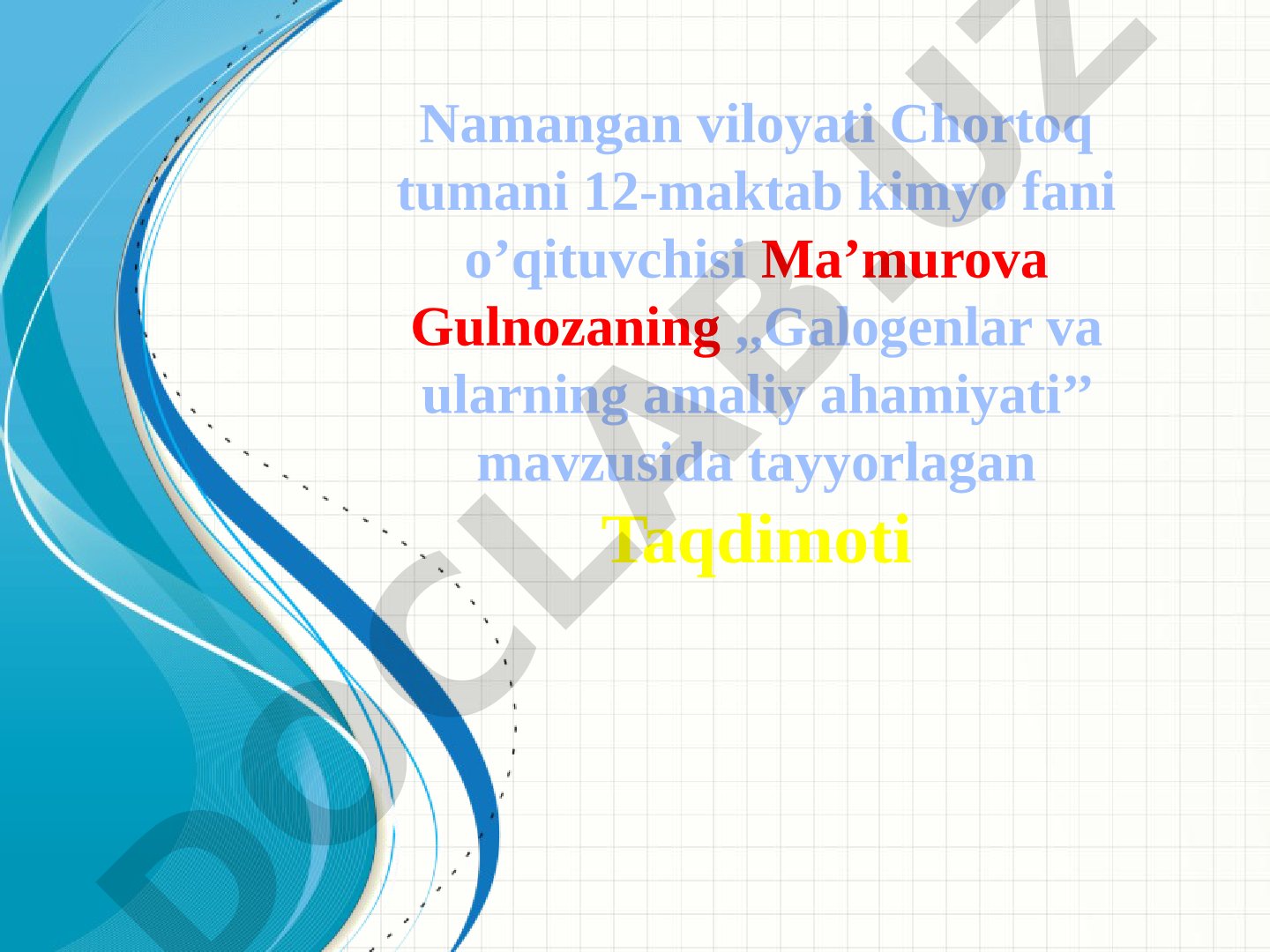 Namangan viloyati Chortoq tumani 12-maktab kimyo fani o’qituvchisi Ma’murova Gulnozaning „Galogenlar va ularning amaliy ahamiyati” mavzusida tayyorlagan Taqdimoti

DOCLAB.UZ